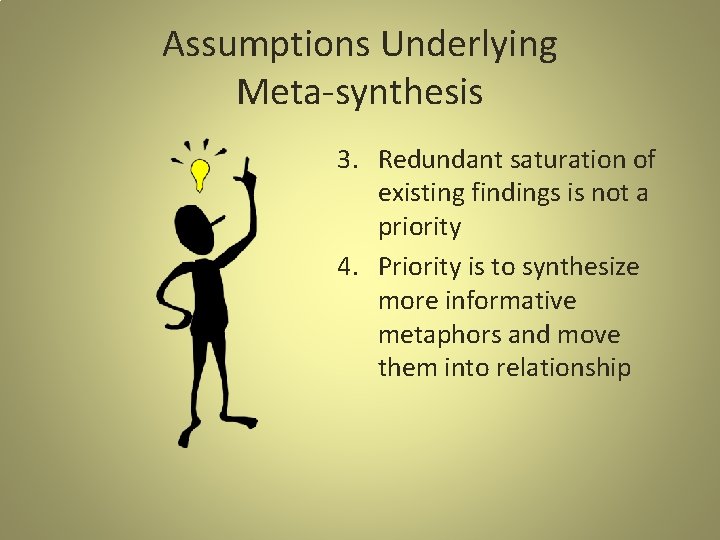 Assumptions Underlying Meta-synthesis

3. Redundant saturation of existing findings is not a priority
4. Priority is to synthesize more informative metaphors and move them into relationship